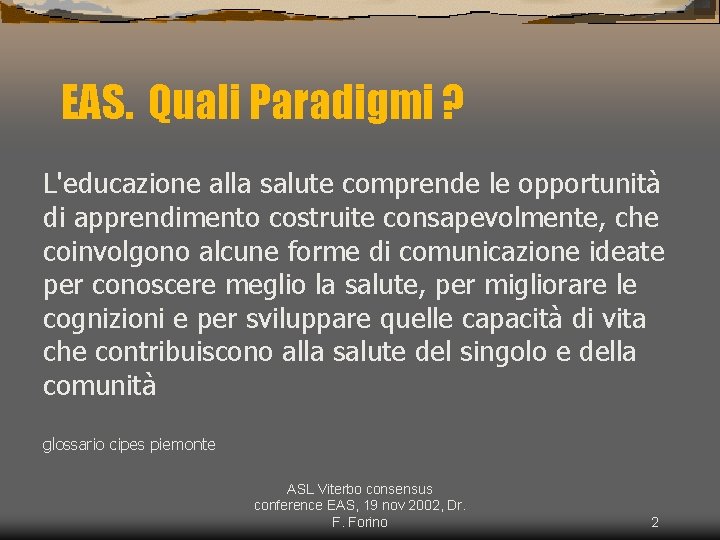 EAS. Quali Paradigmi ?

L'educazione alla salute comprende le opportunità di apprendimento costruite consapevolmente, che coinvolgono alcune forme di comunicazione ideate per conoscere meglio la salute, per migliorare le cognizioni e per sviluppare quelle capacità di vita che contribuiscono alla salute del singolo e della comunità

glossario cipes piemonte

ASL Viterbo consensus conference EAS, 19 nov 2002, Dr. F. Forino

2